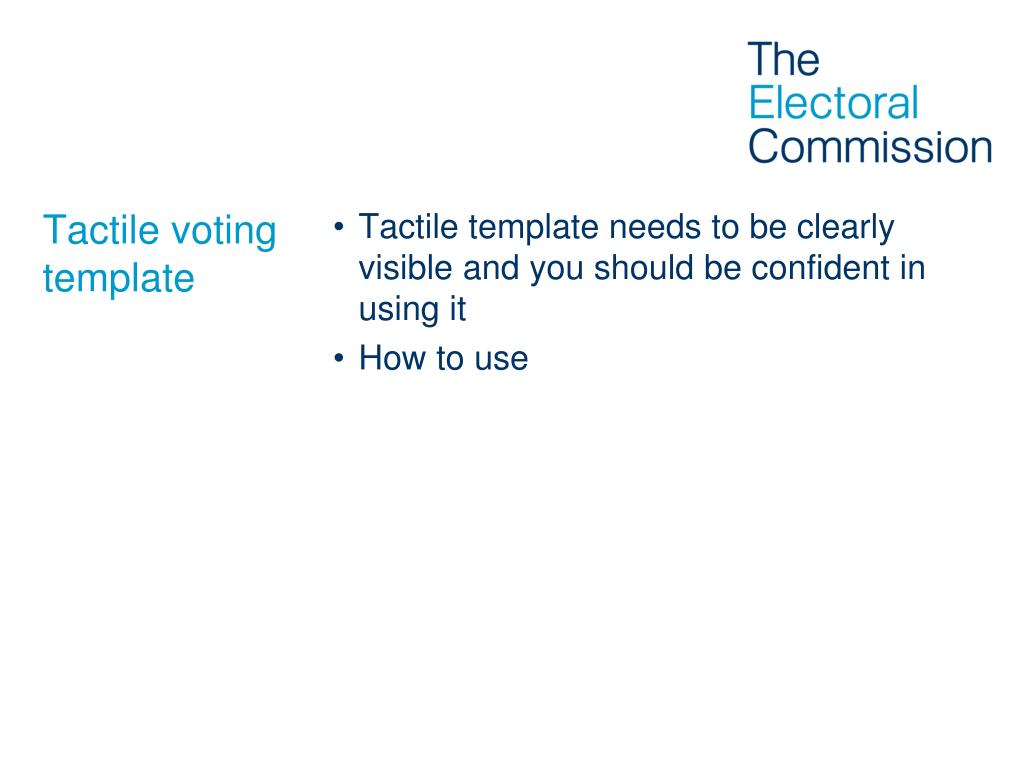 The Electoral Commission

Tactile voting template

• Tactile template needs to be clearly visible and you should be confident in using it
• How to use